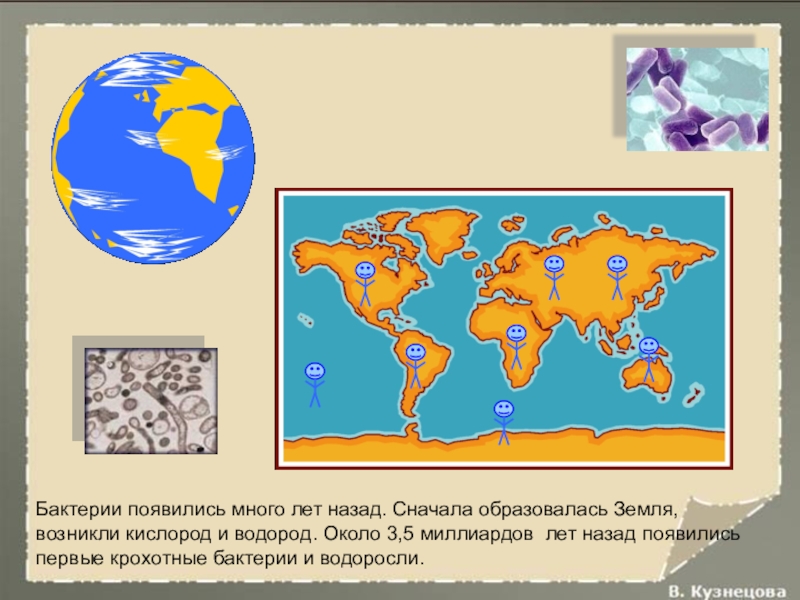 Бактерии появились много лет назад. Сначала образовалась Земля, возникли кислород и водород. Около 3,5 миллиардов лет назад появились первые крохотные бактерии и водоросли.

В. Кузнецова